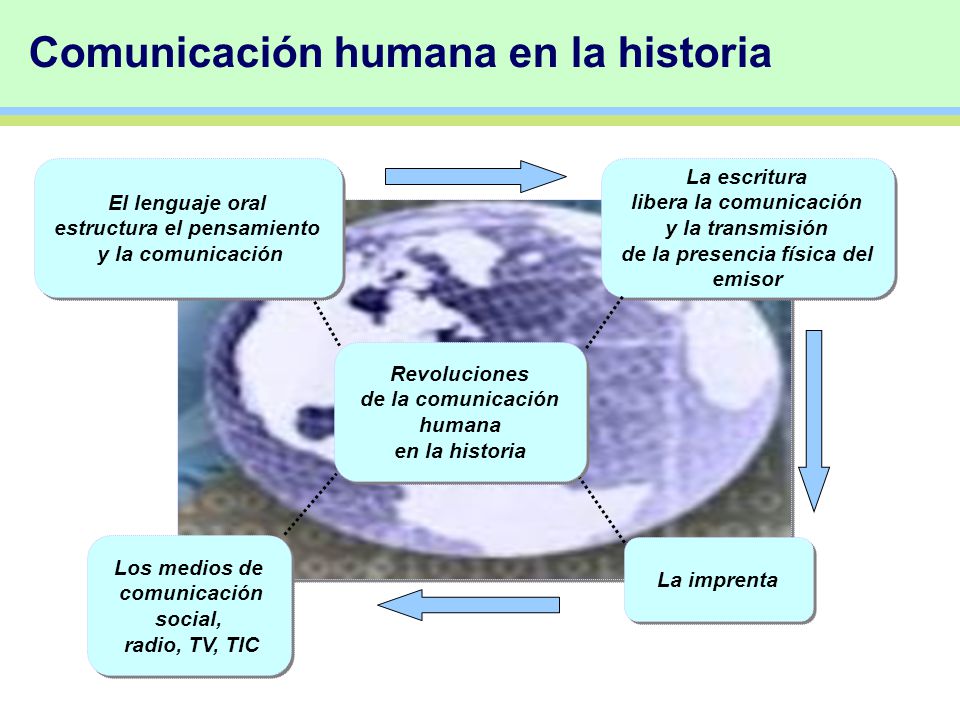 Comunicación humana en la historia

El lenguaje oral estructura el pensamiento y la comunicación

La escritura libera la comunicación y la transmisión de la presencia física del emisor

Revoluciones de la comunicación humana en la historia

La imprenta

Los medios de comunicación social, radio, TV, TIC